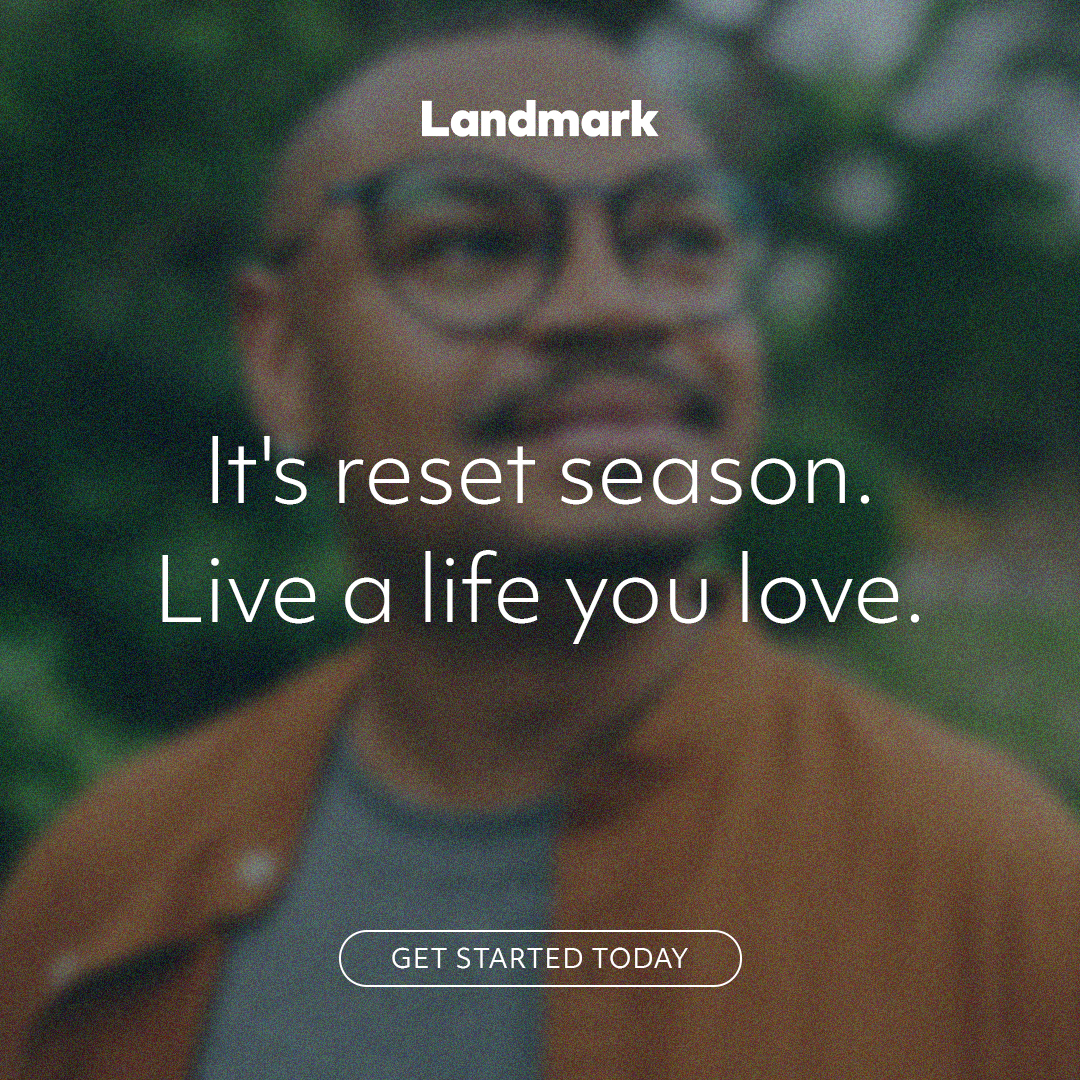 Landmark

It's reset season.
Live a life you love.

GET STARTED TODAY